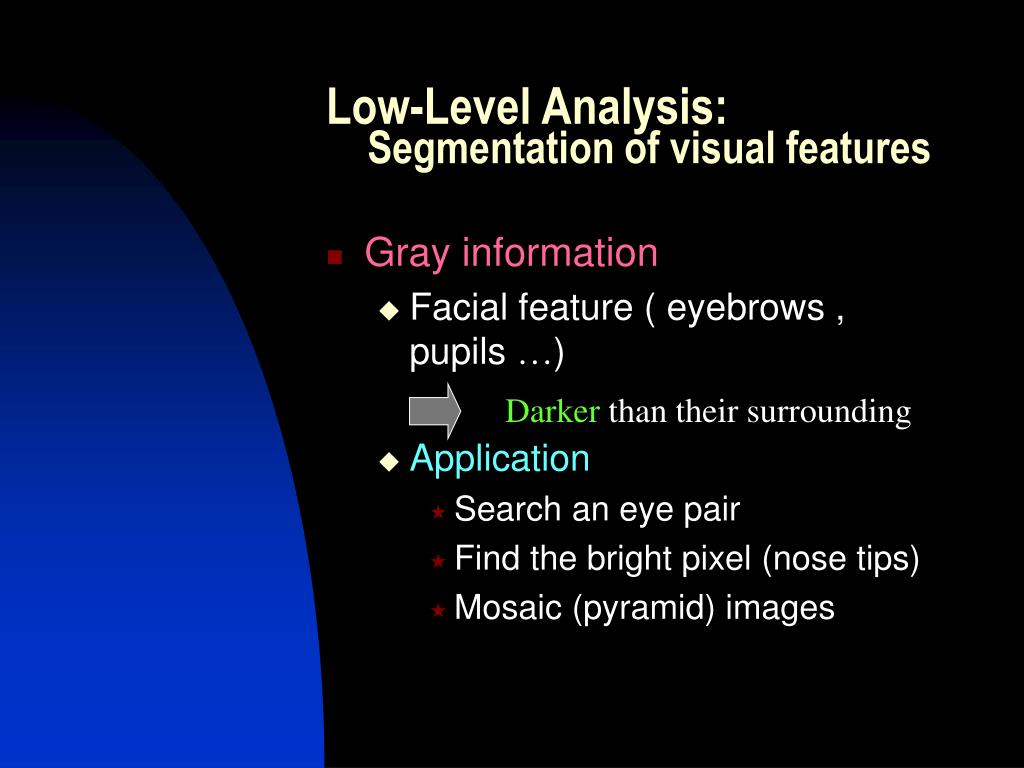 Low-Level Analysis:
Segmentation of visual features

Gray information

Facial feature ( eyebrows , pupils …)

Darker than their surrounding

Application

Search an eye pair

Find the bright pixel (nose tips)

Mosaic (pyramid) images